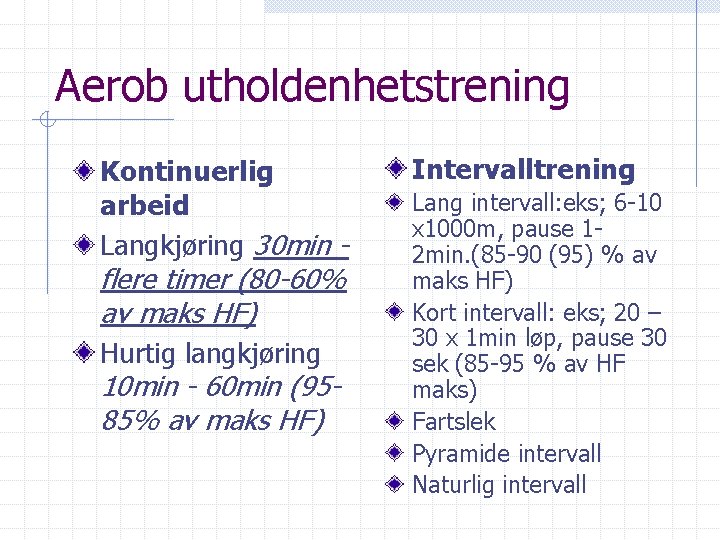 Aerob utholdenhetstrening

Kontinuerlig arbeid

Langkjøring 30min - flere timer (80-60% av maks HF)

Hurtig langkjøring 10min - 60min (95-85% av maks HF)

Intervalltrening

Lang intervall:eks; 6-10 x1000m, pause 1-2min.(85-90 (95) % av maks HF)

Kort intervall: eks; 20 – 30 x 1min løp, pause 30 sek (85-95 % av HF maks)

Fartslek

Pyramide intervall

Naturlig intervall